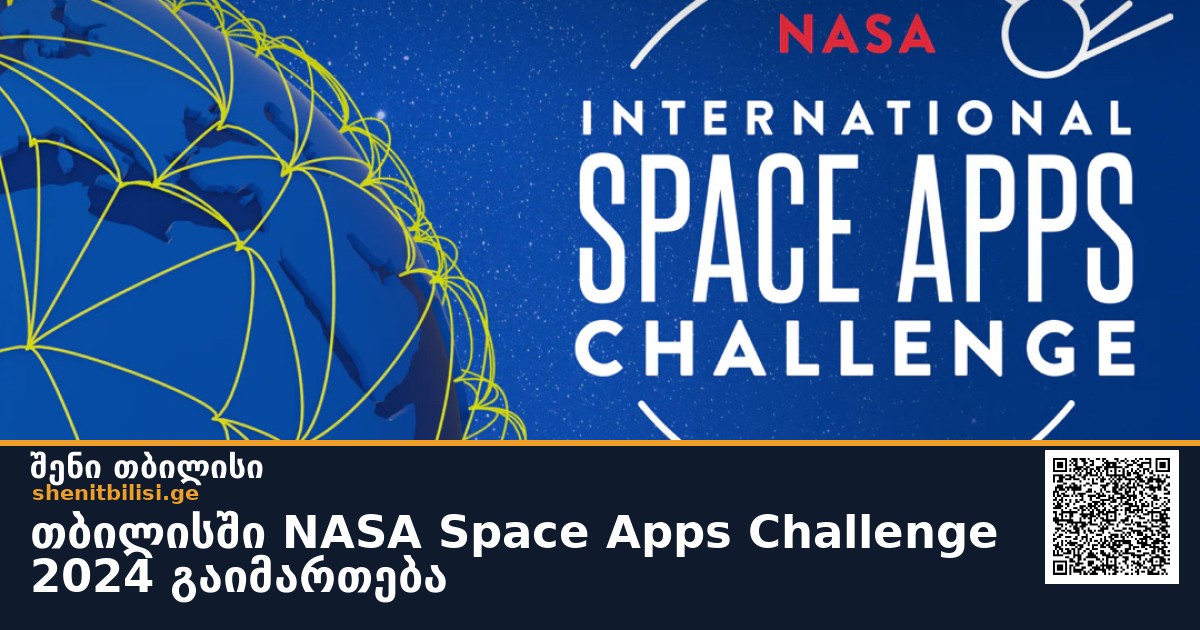 NASA
INTERNATIONAL
SPACE APPS
CHALLENGE

შენი თბილისი
shenitbilisi.ge

თბილისში NASA Space Apps Challenge 2024 გაიმართება